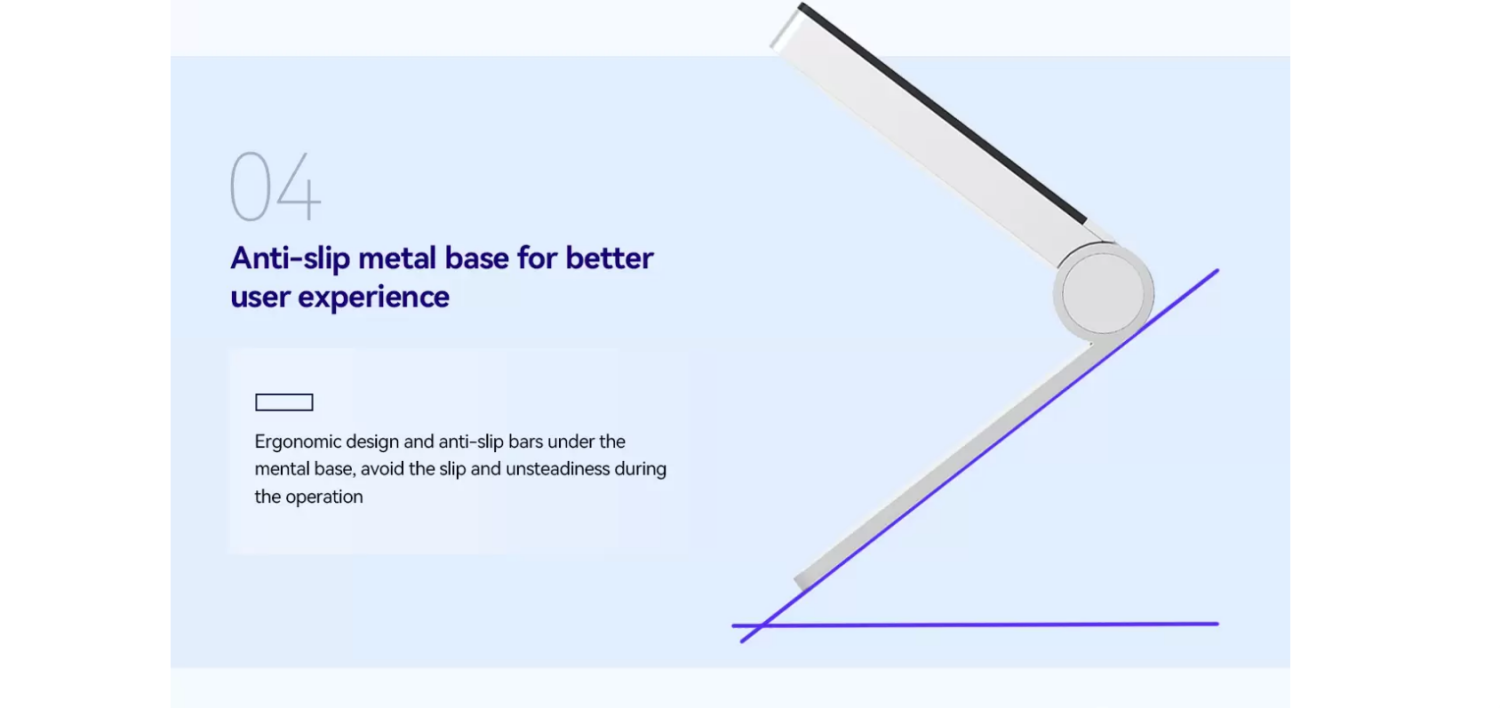 04

Anti-slip metal base for better user experience

Ergonomic design and anti-slip bars under the mental base, avoid the slip and unsteadiness during the operation